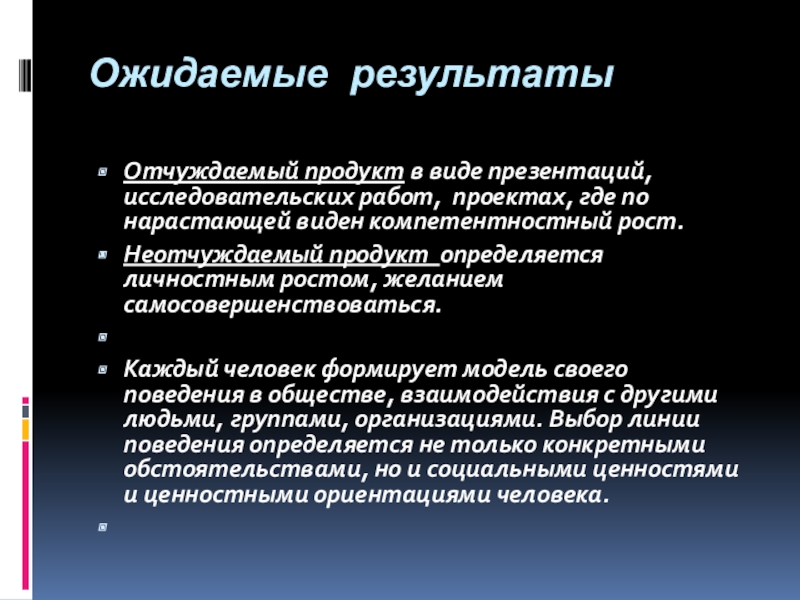 Ожидаемые результаты

Отчуждаемый продукт в виде презентаций, исследовательских работ, проектах, где по нарастающей виден компетентностный рост.

Неотчуждаемый продукт определяется личностным ростом, желанием самосовершенствоваться.

Каждый человек формирует модель своего поведения в обществе, взаимодействия с другими людьми, группами, организациями. Выбор линии поведения определяется не только конкретными обстоятельствами, но и социальными ценностями и ценностными ориентациями человека.